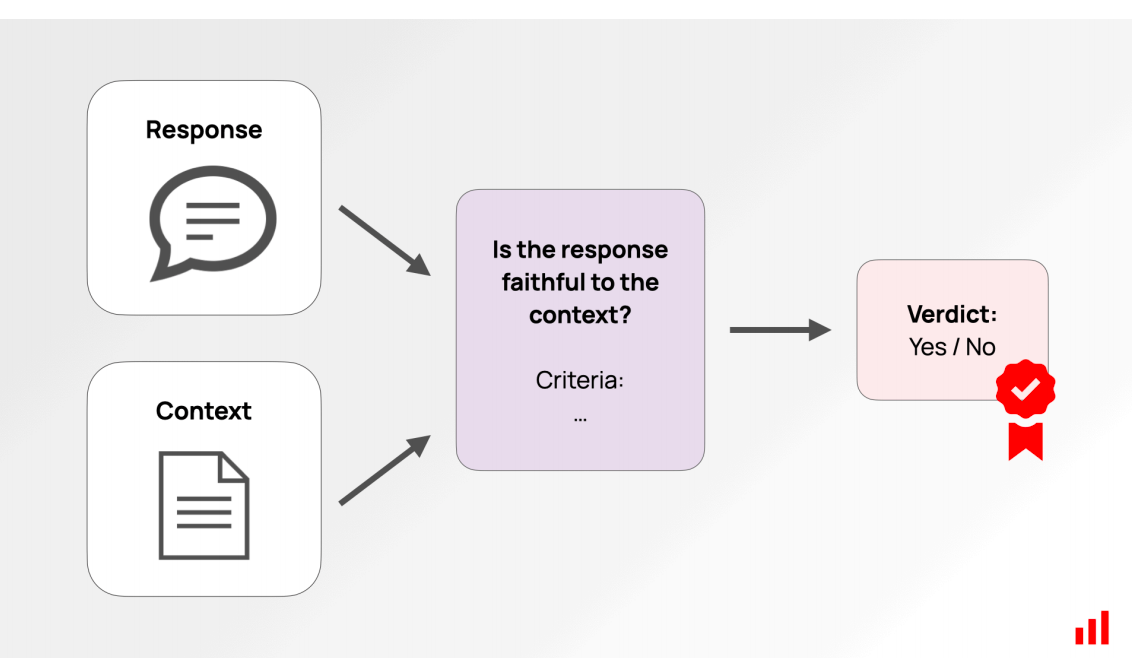 Response

Context

Is the response faithful to the context?

Criteria:
...

Verdict:
Yes / No